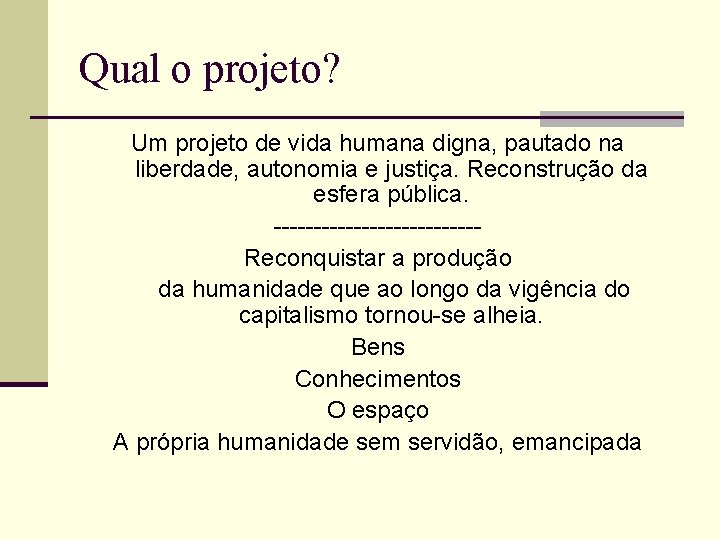 Qual o projeto?

Um projeto de vida humana digna, pautado na liberdade, autonomia e justiça. Reconstrução da esfera pública.

--------------------------

Reconquistar a produção da humanidade que ao longo da vigência do capitalismo tornou-se alheia.

Bens

Conhecimentos

O espaço

A própria humanidade sem servidão, emancipada